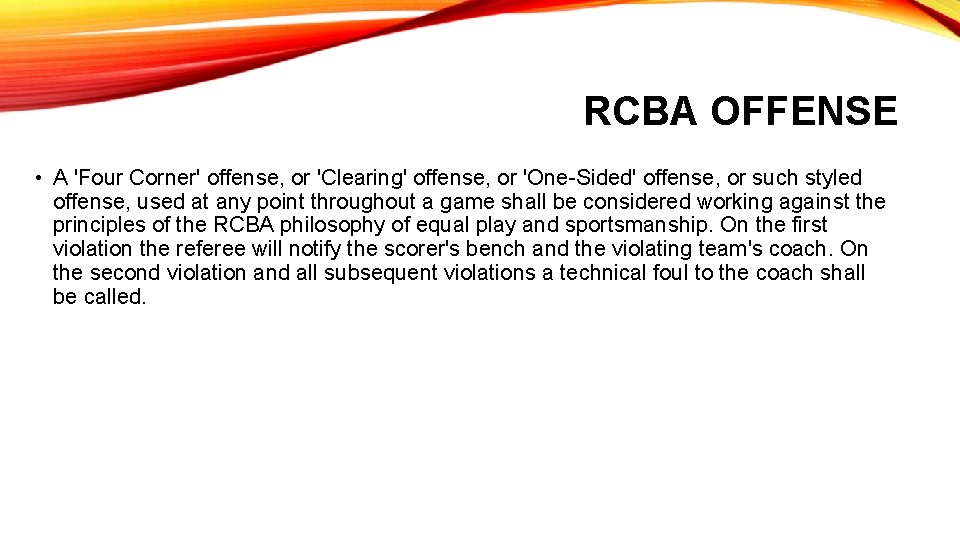 RCBA OFFENSE

• A 'Four Corner' offense, or 'Clearing' offense, or 'One-Sided' offense, or such styled offense, used at any point throughout a game shall be considered working against the principles of the RCBA philosophy of equal play and sportsmanship. On the first violation the referee will notify the scorer's bench and the violating team's coach. On the second violation and all subsequent violations a technical foul to the coach shall be called.